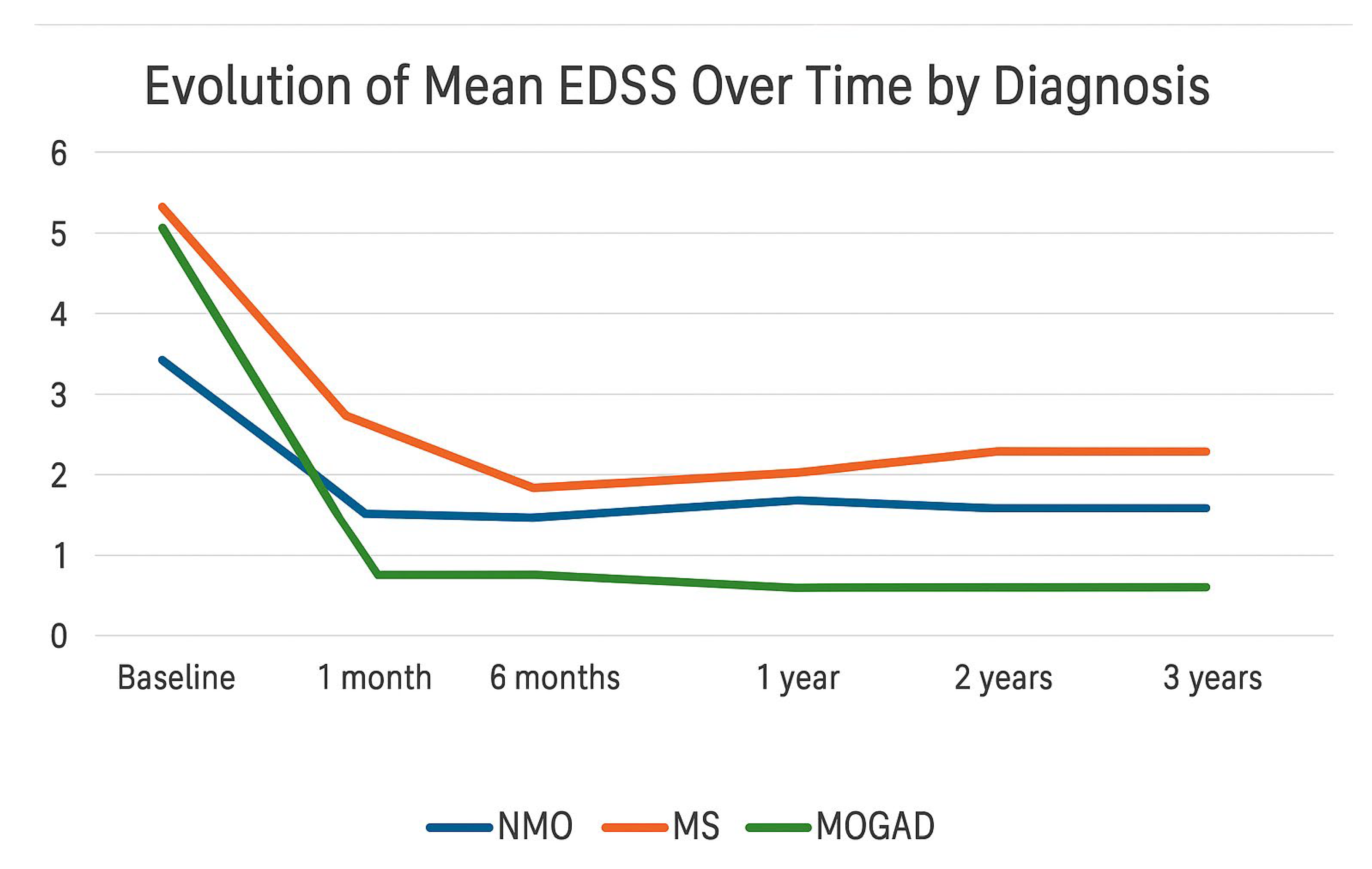 Evolution of Mean EDSS Over Time by Diagnosis

6
5
4
3
2
1
0

Baseline
1 month
6 months
1 year
2 years
3 years

NMO MS MOGAD